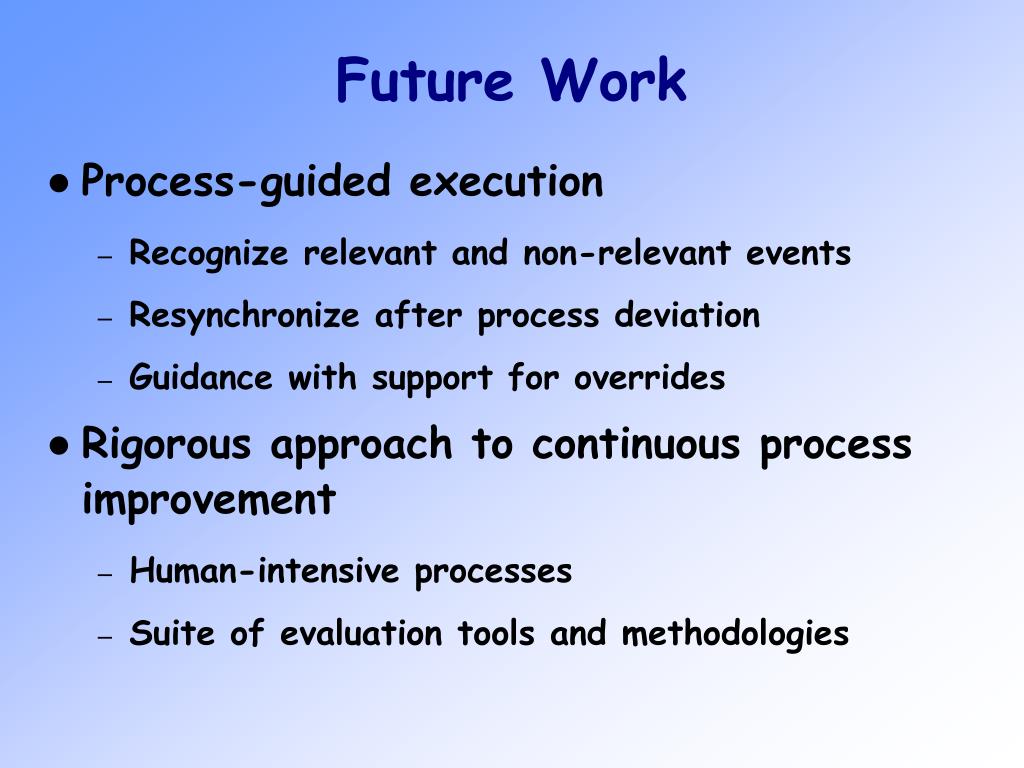 Future Work

● Process-guided execution

– Recognize relevant and non-relevant events

– Resynchronize after process deviation

– Guidance with support for overrides

● Rigorous approach to continuous process improvement

– Human-intensive processes

– Suite of evaluation tools and methodologies